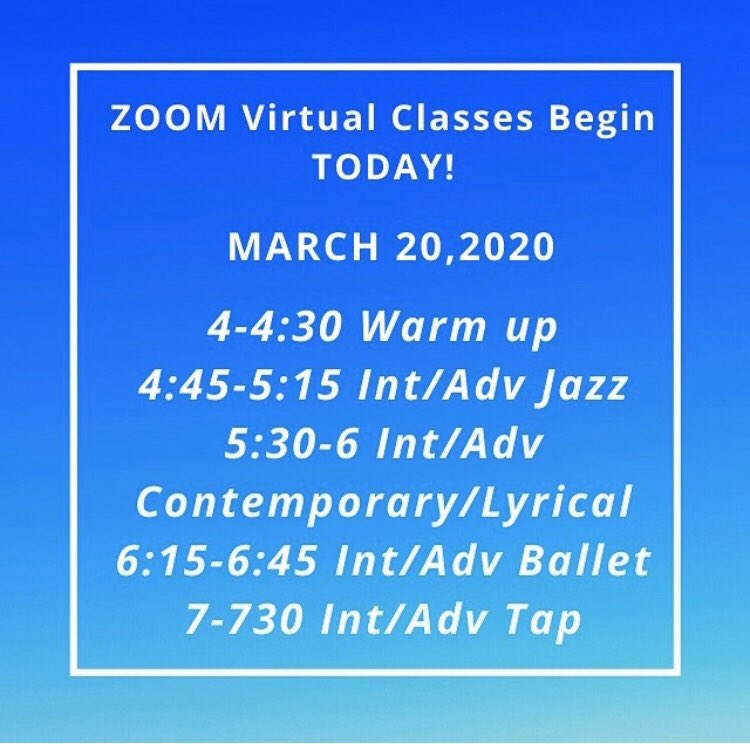 ZOOM Virtual Classes Begin TODAY!

MARCH 20,2020

4-4:30 Warm up
4:45-5:15 Int/Adv Jazz
5:30-6 Int/Adv Contemporary/Lyrical
6:15-6:45 Int/Adv Ballet
7-730 Int/Adv Tap